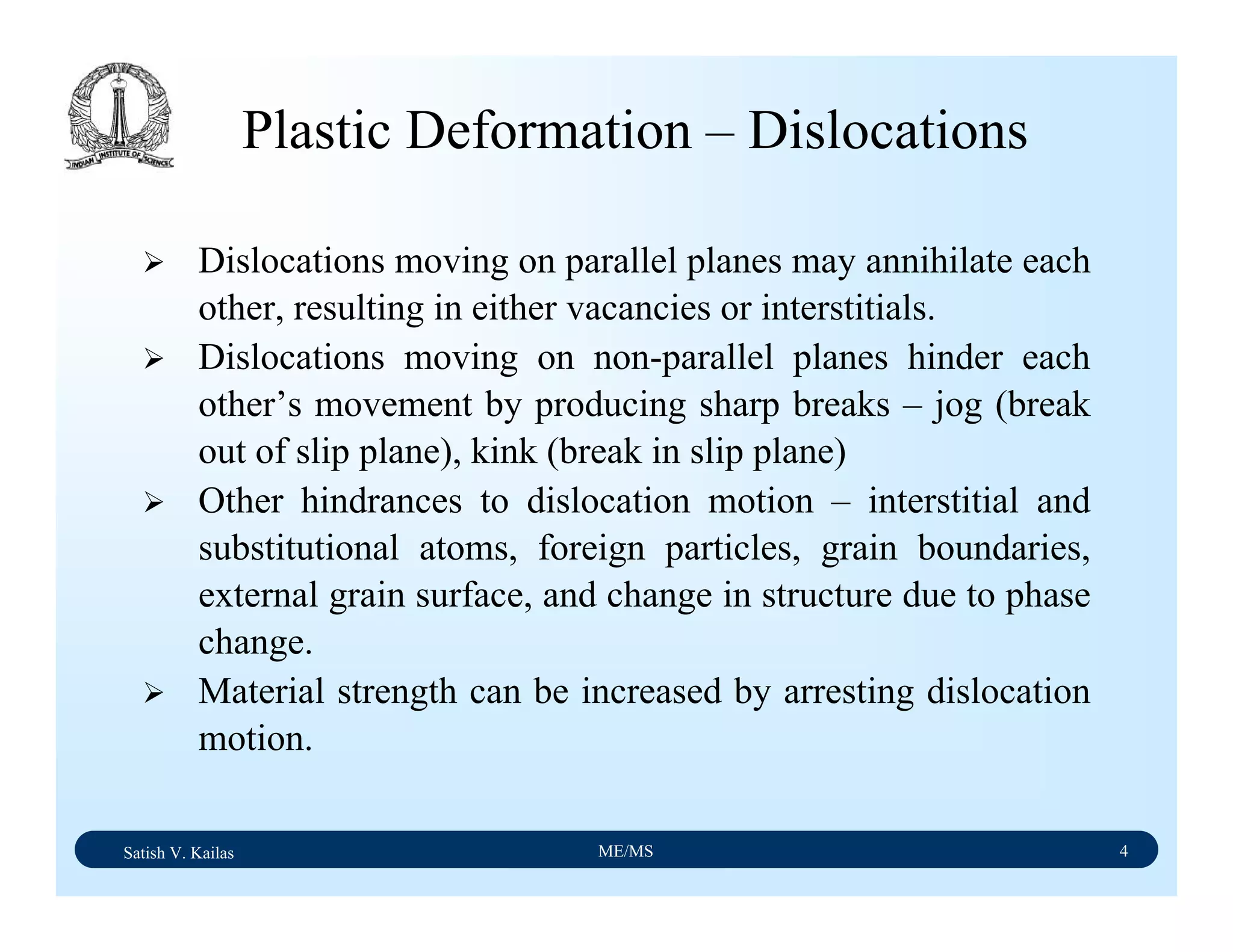 INDIAN INSTITUTE OF SCIENCE

Plastic Deformation – Dislocations

➢ Dislocations moving on parallel planes may annihilate each other, resulting in either vacancies or interstitials.

➢ Dislocations moving on non-parallel planes hinder each other’s movement by producing sharp breaks – jog (break out of slip plane), kink (break in slip plane)

➢ Other hindrances to dislocation motion – interstitial and substitutional atoms, foreign particles, grain boundaries, external grain surface, and change in structure due to phase change.

➢ Material strength can be increased by arresting dislocation motion.

Satish V. Kailas ME/MS 4